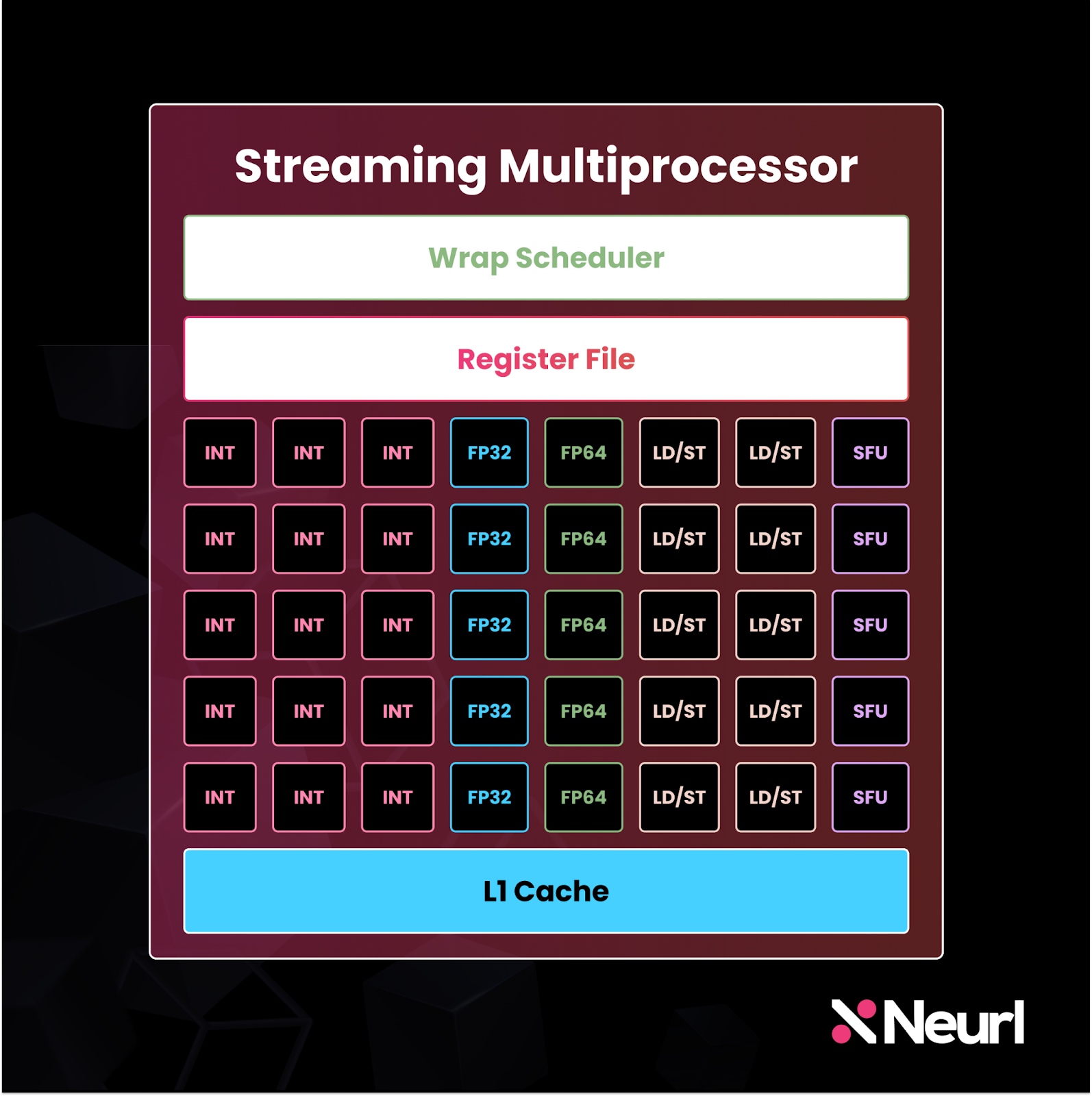 Streaming Multiprocessor

Wrap Scheduler

Register File

| INT | INT | INT | FP32 | FP64 | LD/ST | LD/ST | SFU |
|---|---|---|---|---|---|---|---|
| INT | INT | INT | FP32 | FP64 | LD/ST | LD/ST | SFU |
| INT | INT | INT | FP32 | FP64 | LD/ST | LD/ST | SFU |
| INT | INT | INT | FP32 | FP64 | LD/ST | LD/ST | SFU |
| INT | INT | INT | FP32 | FP64 | LD/ST | LD/ST | SFU |

L1 Cache

Neurl